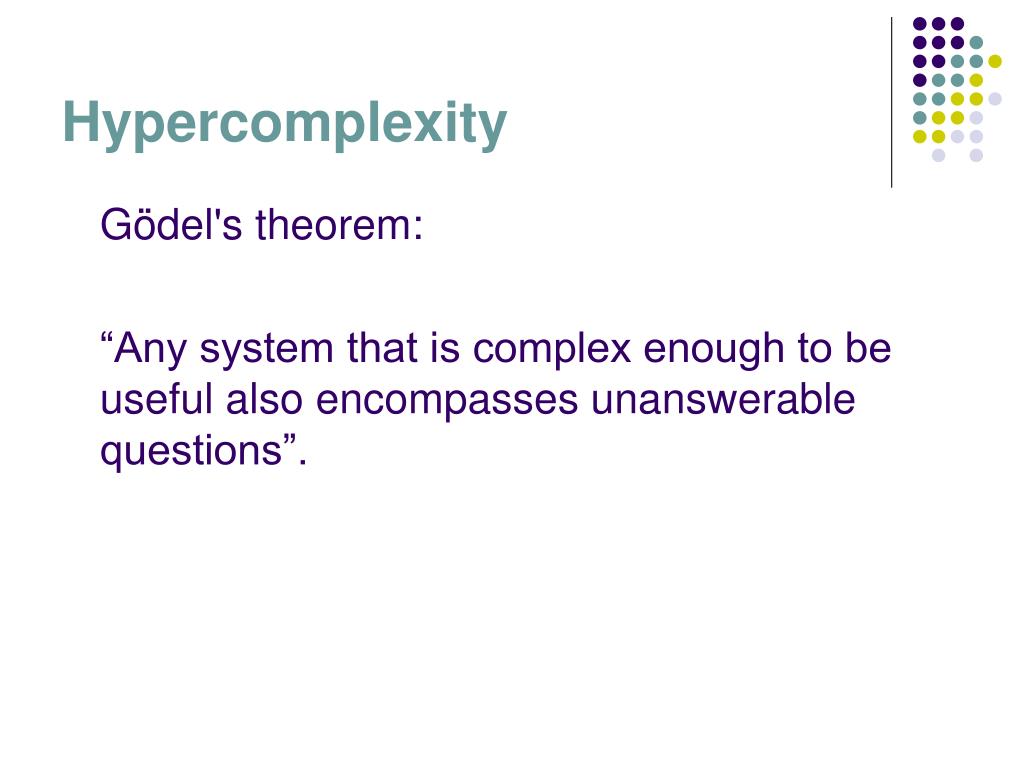 Hypercomplexity

Gödel's theorem:

“Any system that is complex enough to be useful also encompasses unanswerable questions”.